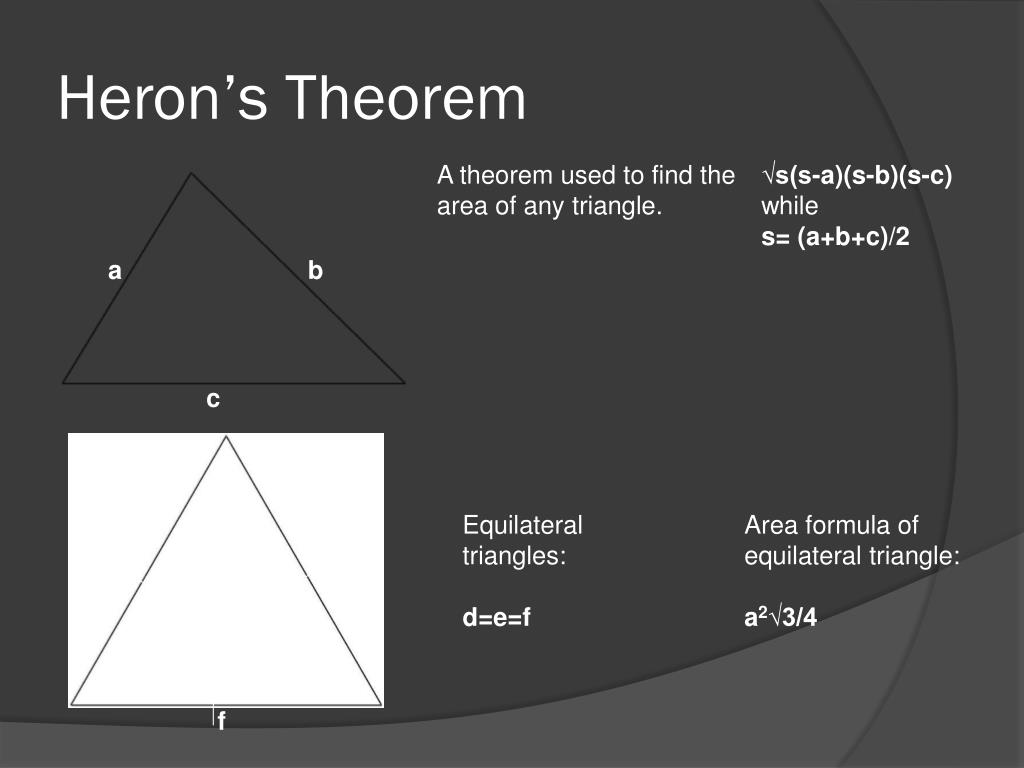 Heron's Theorem

a

b

c

A theorem used to find the area of any triangle.

$\sqrt{s(s-a)(s-b)(s-c)}$ while $s= (a+b+c)/2$

f

Equilateral triangles:

d=e=f

Area formula of equilateral triangle:

$a^2\sqrt{3}/4$